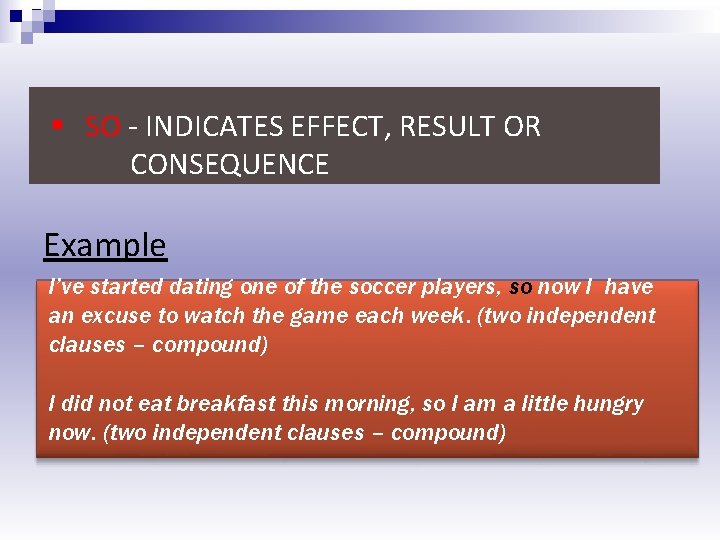 ▪ SO - INDICATES EFFECT, RESULT OR CONSEQUENCE

Example

I've started dating one of the soccer players, so now I have an excuse to watch the game each week. (two independent clauses – compound)

I did not eat breakfast this morning, so I am a little hungry now. (two independent clauses – compound)